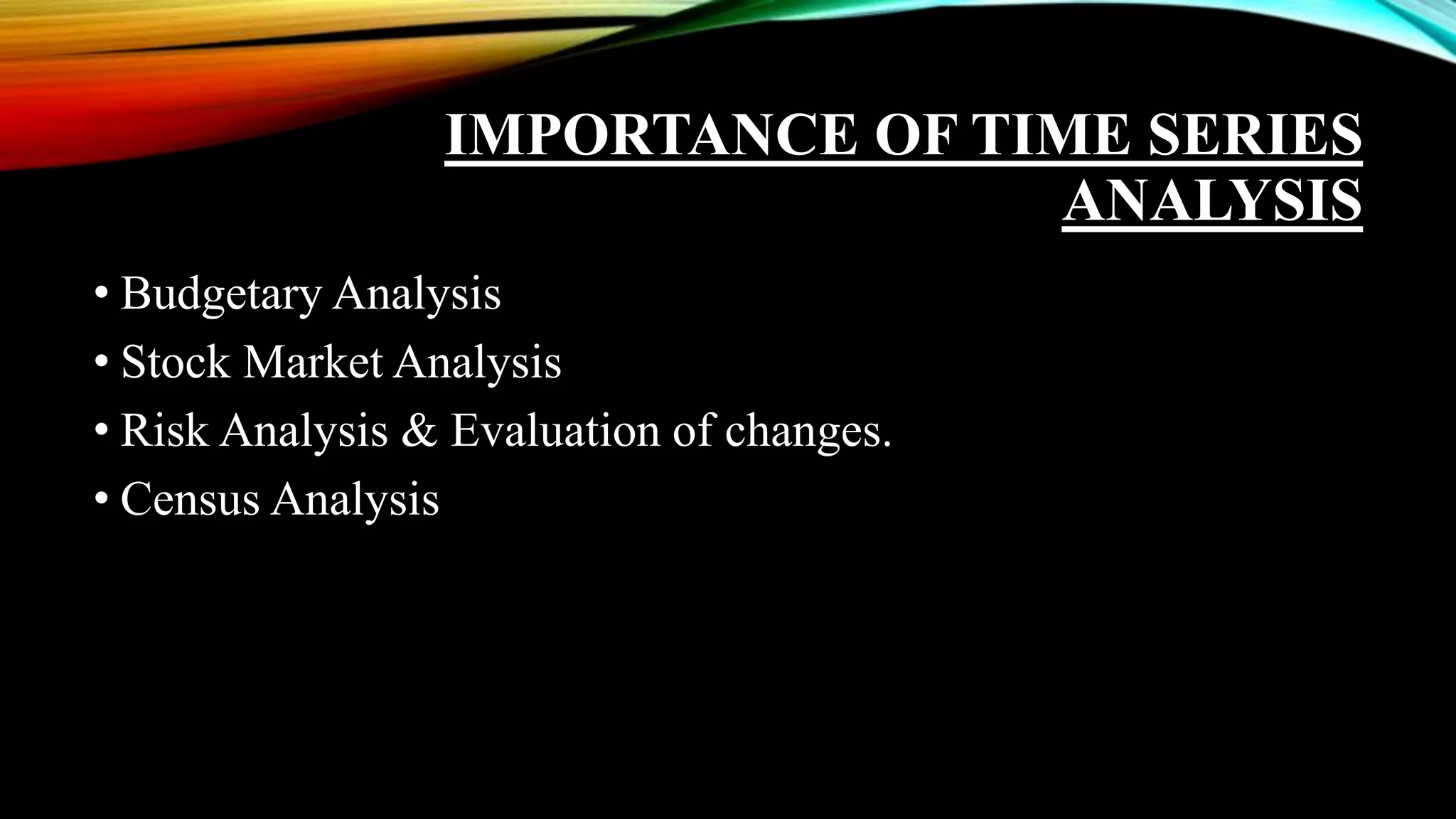 IMPORTANCE OF TIME SERIES ANALYSIS

• Budgetary Analysis
• Stock Market Analysis
• Risk Analysis & Evaluation of changes.
• Census Analysis